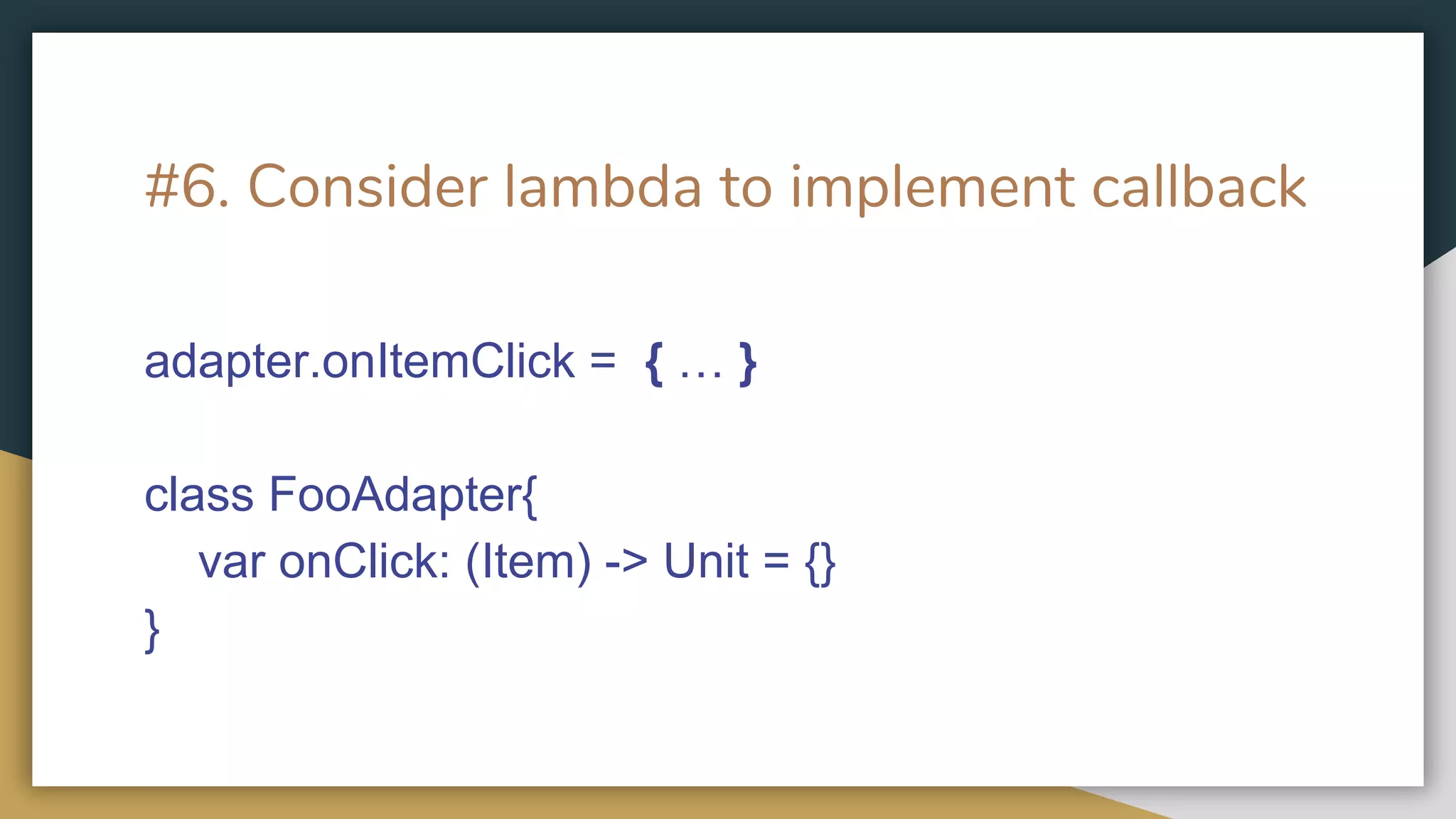 #6. Consider lambda to implement callback

adapter.onItemClick = { … }

class FooAdapter{
    var onClick: (Item) -> Unit = {}
}